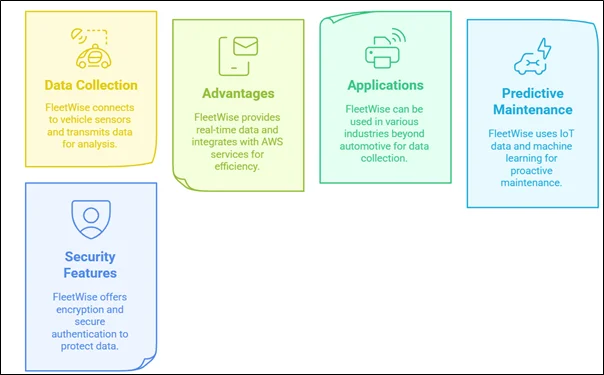 Data Collection

FleetWise connects to vehicle sensors and transmits data for analysis.

Advantages

FleetWise provides real-time data and integrates with AWS services for efficiency.

Applications

FleetWise can be used in various industries beyond automotive for data collection.

Predictive Maintenance

FleetWise uses IoT data and machine learning for proactive maintenance.

Security Features

FleetWise offers encryption and secure authentication to protect data.